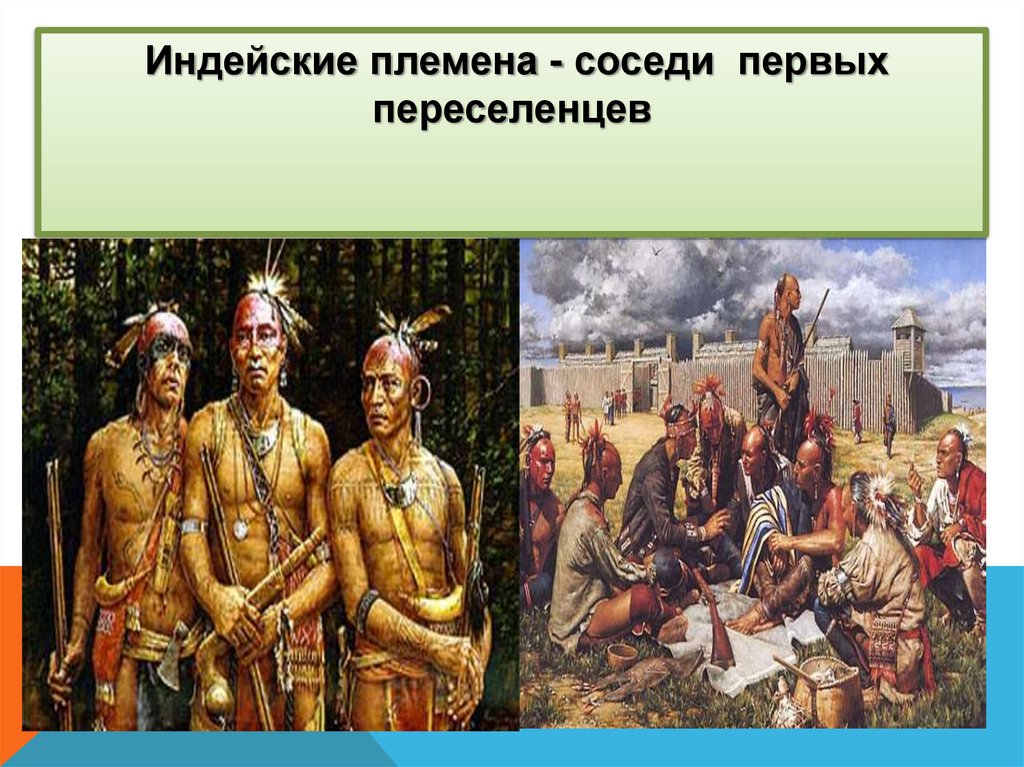 Индейские племена - соседи первых переселенцев